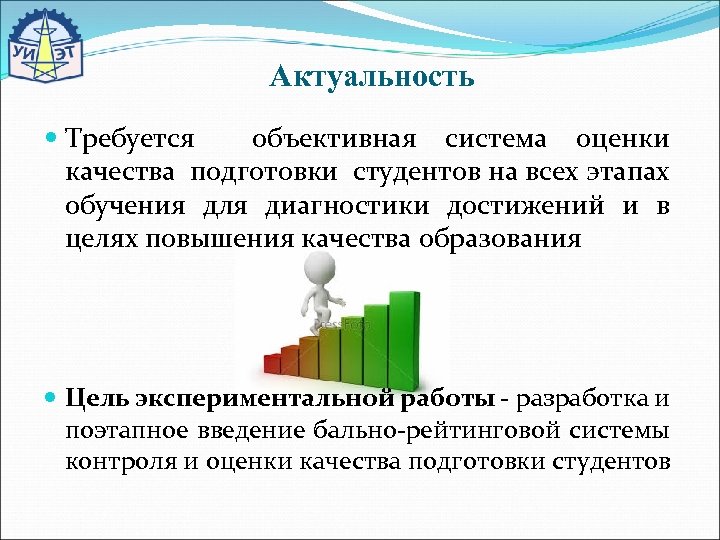 УИ ЭТ

Актуальность

Требуется объективная система оценки качества подготовки студентов на всех этапах обучения для диагностики достижений и в целях повышения качества образования

Цель экспериментальной работы - разработка и поэтапное введение бально-рейтинговой системы контроля и оценки качества подготовки студентов